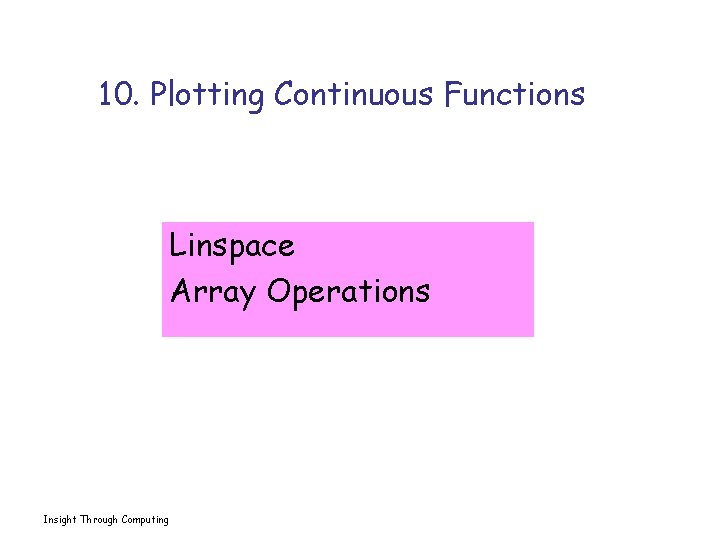 10. Plotting Continuous Functions

Linspace
Array Operations

Insight Through Computing